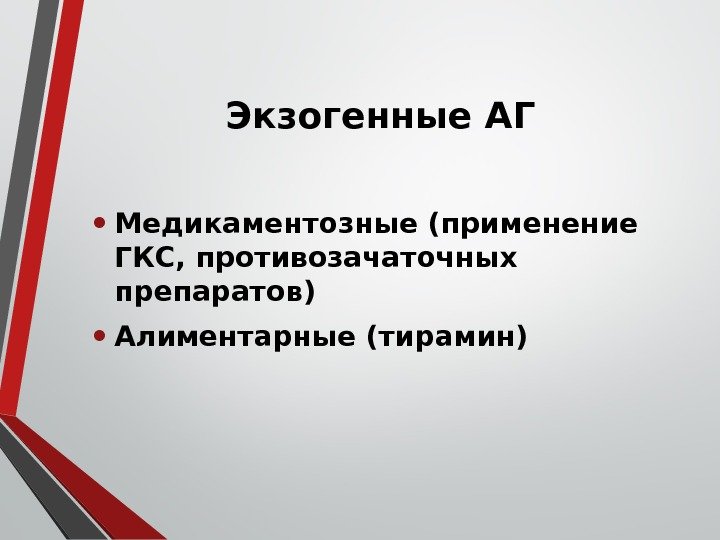 Экзогенные АГ

• Медикаментозные (применение ГКС, противозачаточных препаратов)
• Алиментарные (тирамин)